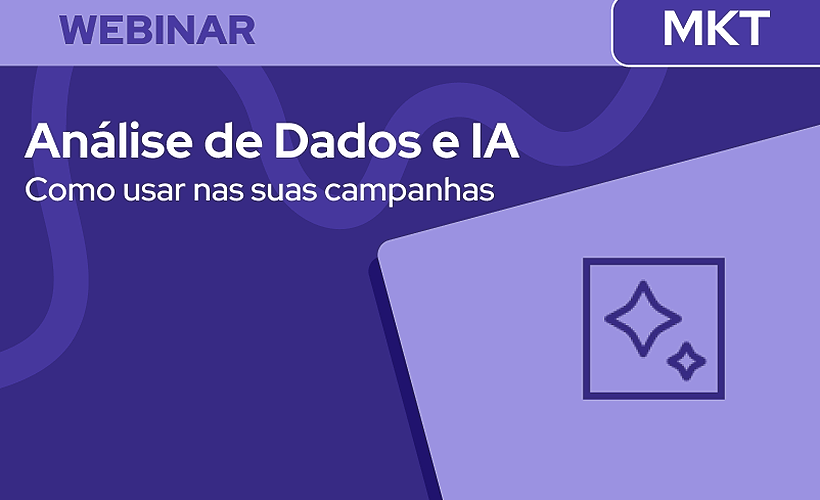 WEBINAR

MKT

Análise de Dados e IA

Como usar nas suas campanhas